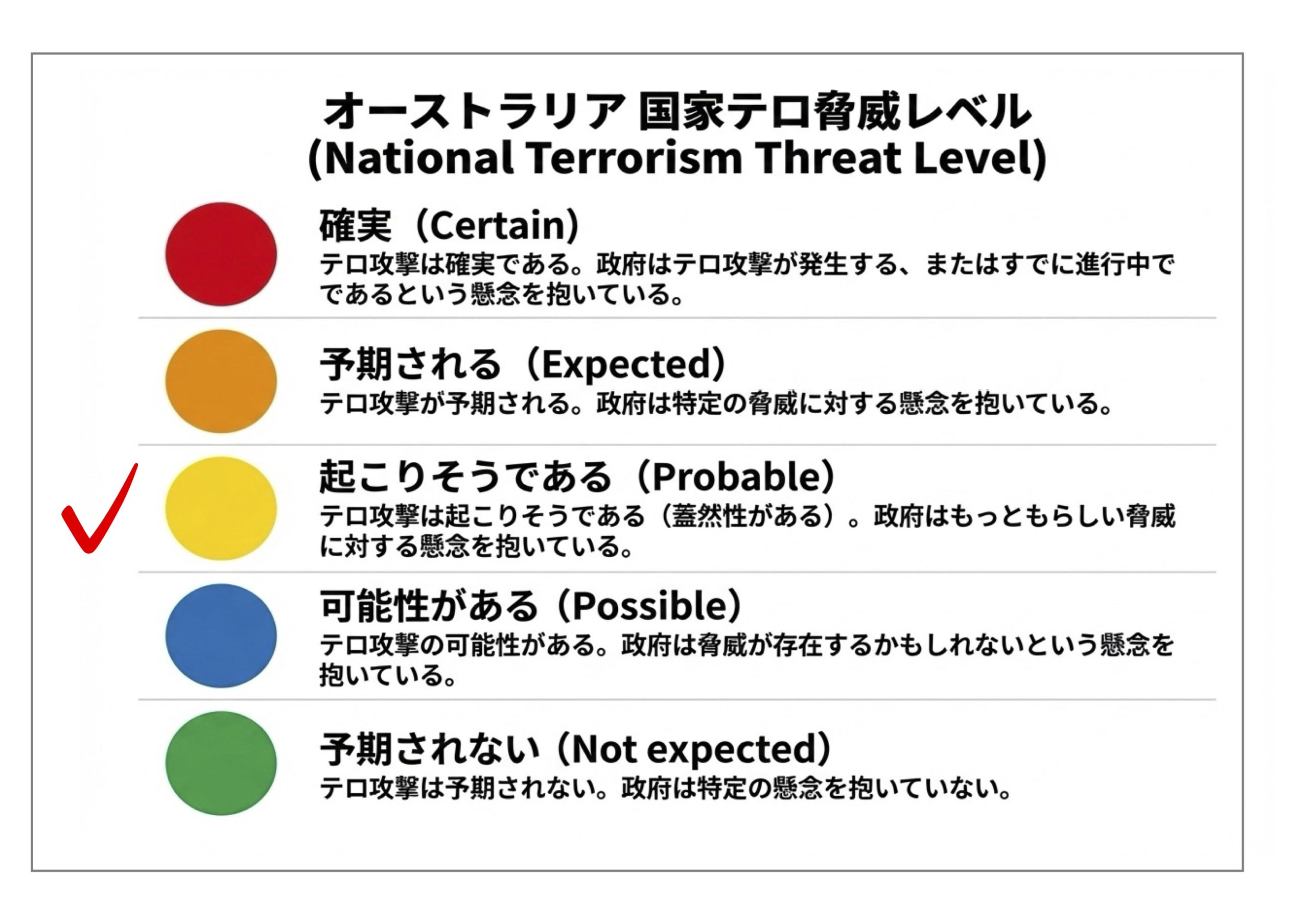 オーストラリア 国家テロ脅威レベル
(National Terrorism Threat Level)

確実（Certain）
テロ攻撃は確実である。政府はテロ攻撃が発生する、またはすでに進行中でであるという懸念を抱いている。

予期される（Expected）
テロ攻撃が予期される。政府は特定の脅威に対する懸念を抱いている。

起こりそうである（Probable）
テロ攻撃は起こりそうである（蓋然性がある）。政府はもっともらしい脅威に対する懸念を抱いている。

可能性がある（Possible）
テロ攻撃の可能性がある。政府は脅威が存在するかもしれないという懸念を抱いている。

予期されない（Not expected）
テロ攻撃は予期されない。政府は特定の懸念を抱いていない。